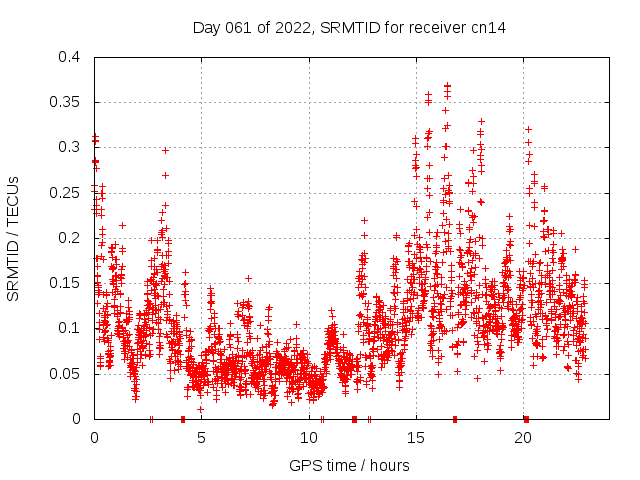 Day 061 of 2022, SRMTID for receiver cn14

SRMTID / TECUs

0.4
0.35
0.3
0.25
0.2
0.15
0.1
0.05
0

0
5
10
15
20

GPS time / hours